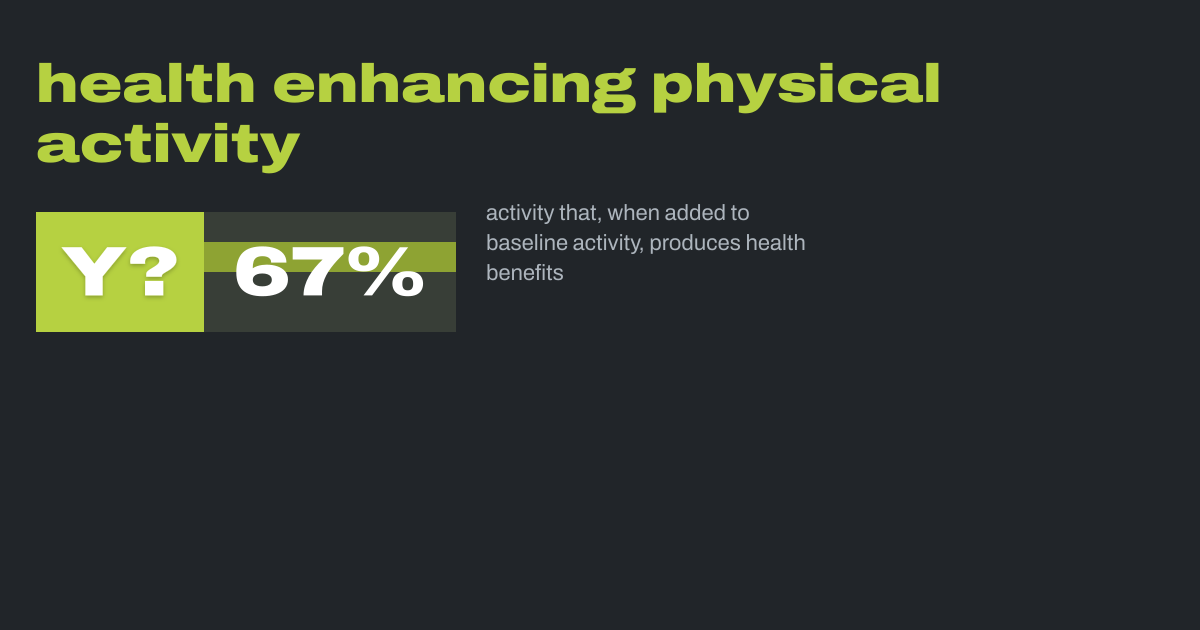 health enhancing physical activity

Y? 67%

activity that, when added to baseline activity, produces health benefits